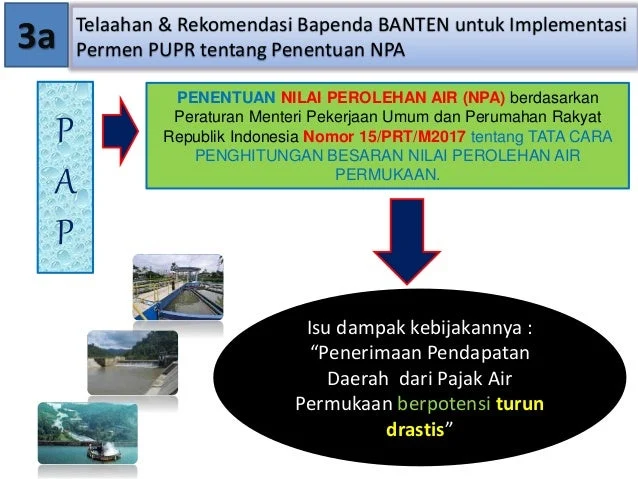 3a

Telaahan & Rekomendasi Bapenda BANTEN untuk Implementasi Permen PUPR tentang Penentuan NPA

P
A
P

PENENTUAN NILAI PEROLEHAN AIR (NPA) berdasarkan Peraturan Menteri Pekerjaan Umum dan Perumahan Rakyat Republik Indonesia Nomor 15/PRT/M2017 tentang TATA CARA PENGHITUNGAN BESARAN NILAI PEROLEHAN AIR PERMUKAAN.

Isu dampak kebijakannya : “Penerimaan Pendapatan Daerah dari Pajak Air Permukaan berpotensi turun drastis”